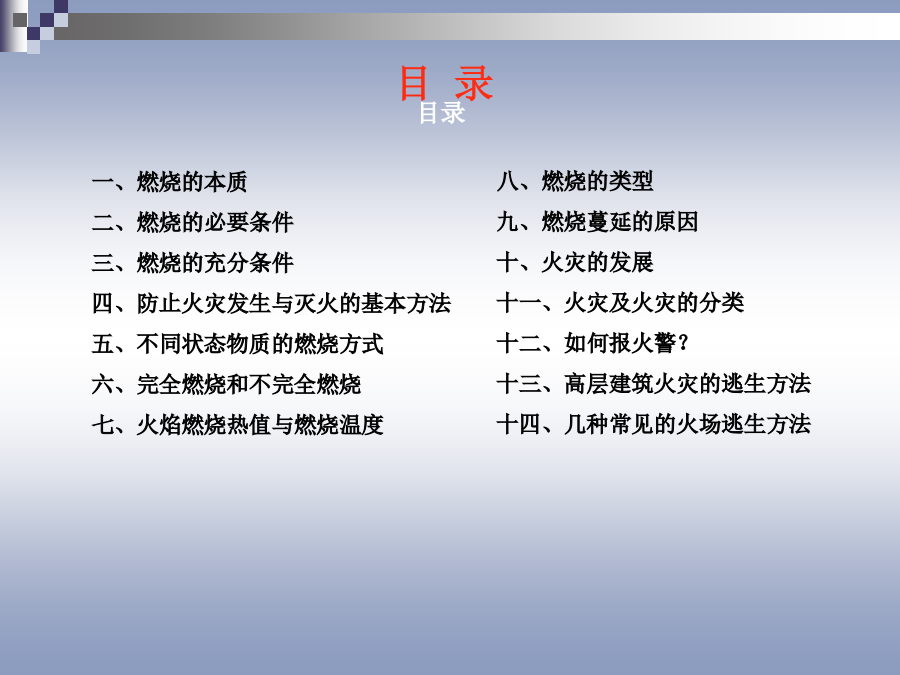 目 录
目录

一、燃烧的本质
二、燃烧的必要条件
三、燃烧的充分条件
四、防止火灾发生与灭火的基本方法
五、不同状态物质的燃烧方式
六、完全燃烧和不完全燃烧
七、火焰燃烧热值与燃烧温度

八、燃烧的类型
九、燃烧蔓延的原因
十、火灾的发展
十一、火灾及火灾的分类
十二、如何报火警？
十三、高层建筑火灾的逃生方法
十四、几种常见的火场逃生方法